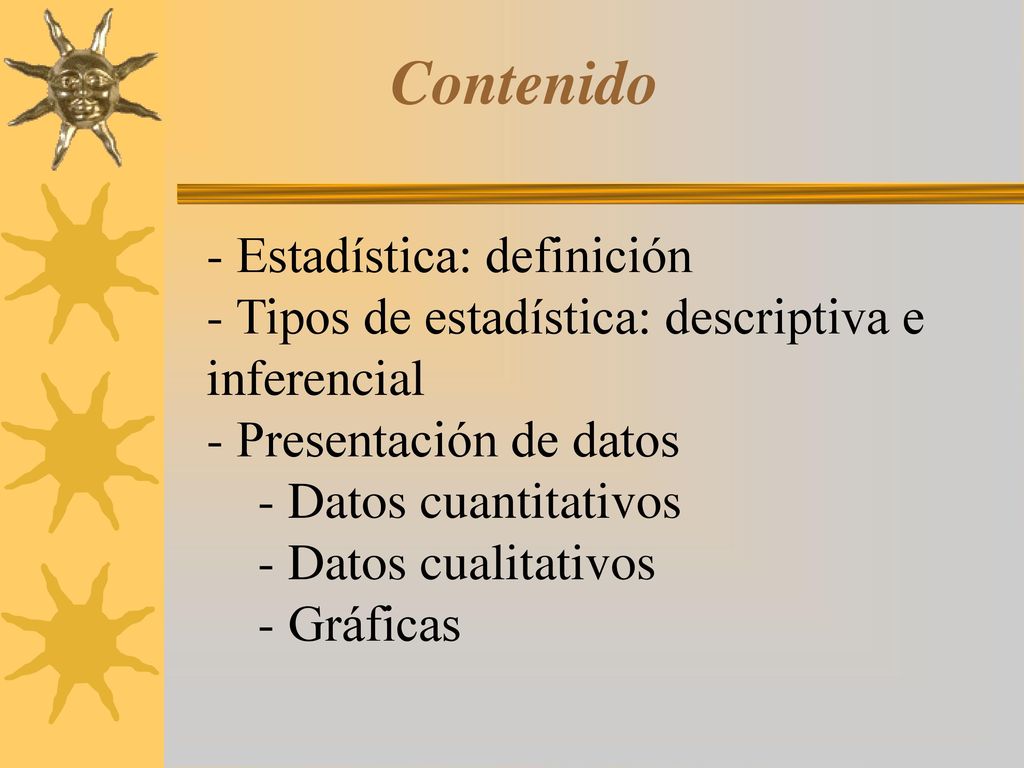 Contenido

- Estadística: definición
- Tipos de estadística: descriptiva e inferencial
- Presentación de datos
- Datos cuantitativos
- Datos cualitativos
- Gráficas